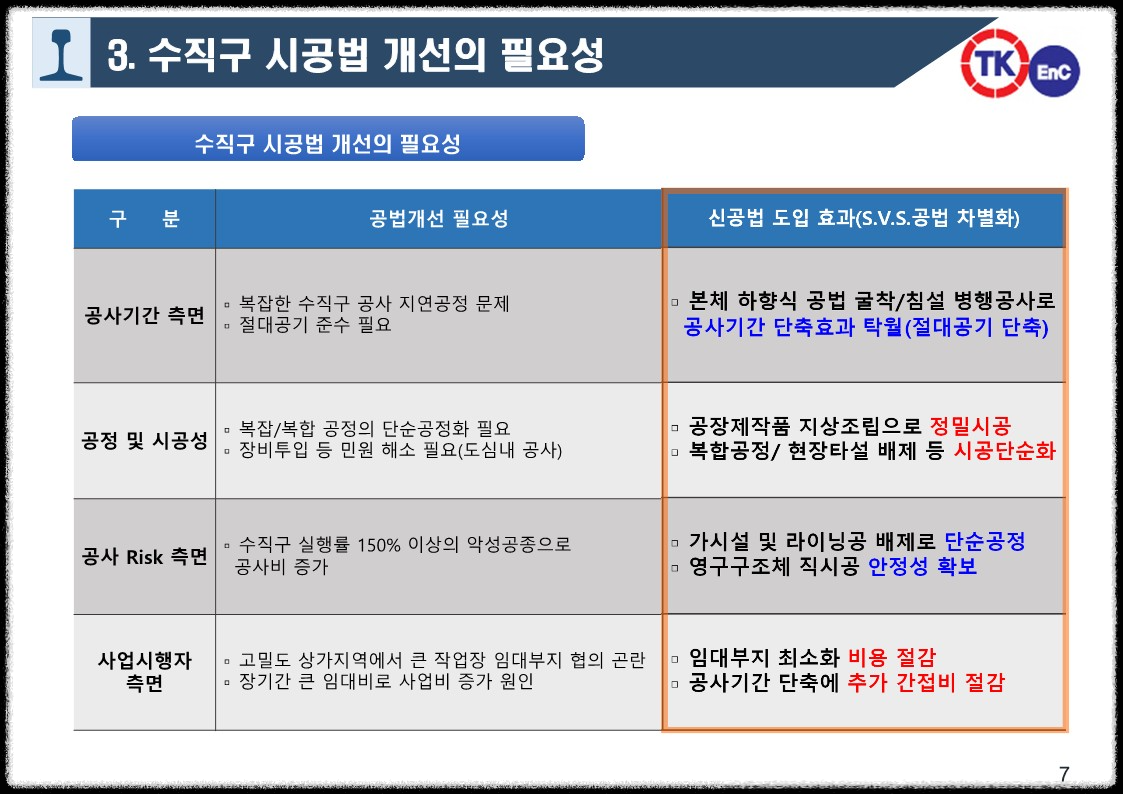 3. 수직구 시공법 개선의 필요성

TK EnC

수직구 시공법 개선의 필요성

| 구 분 | 공법개선 필요성 | 신공법 도입 효과(S.V.S.공법 차별화) |
|---|---|---|
| 공사기간 측면 | ▫ 복잡한 수직구 공사 지연공정 문제 ▫ 절대공기 준수 필요 | ▫ 본체 하향식 공법 굴착/침설 병행공사로 공사기간 단축효과 탁월(절대공기 단축) |
| 공정 및 시공성 | ▫ 복잡/복합 공정의 단순공정화 필요 ▫ 장비투입 등 민원 해소 필요(도심내 공사) | ▫ 공장제작품 지상조립으로 정밀시공 ▫ 복합공정/ 현장타설 배제 등 시공단순화 |
| 공사 Risk 측면 | ▫ 수직구 실행률 150% 이상의 악성공종으로 공사비 증가 | ▫ 가시설 및 라이닝공 배제로 단순공정 ▫ 영구구조체 직시공 안정성 확보 |
| 사업시행자 측면 | ▫ 고밀도 상가지역에서 큰 작업장 임대부지 협의 곤란 ▫ 장기간 큰 임대비로 사업비 증가 원인 | ▫ 임대부지 최소화 비용 절감 ▫ 공사기간 단축에 추가 간접비 절감 |

7